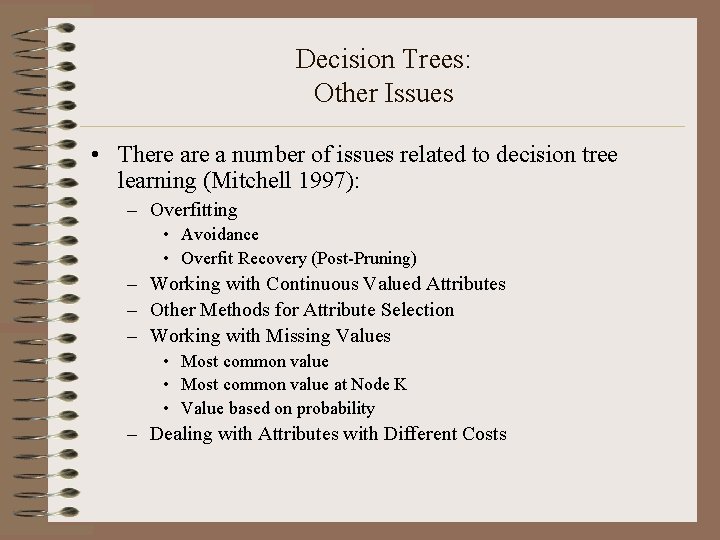 Decision Trees:
Other Issues

• There are a number of issues related to decision tree learning (Mitchell 1997):
– Overfitting
• Avoidance
• Overfit Recovery (Post-Pruning)
– Working with Continuous Valued Attributes
– Other Methods for Attribute Selection
– Working with Missing Values
• Most common value
• Most common value at Node K
• Value based on probability
– Dealing with Attributes with Different Costs